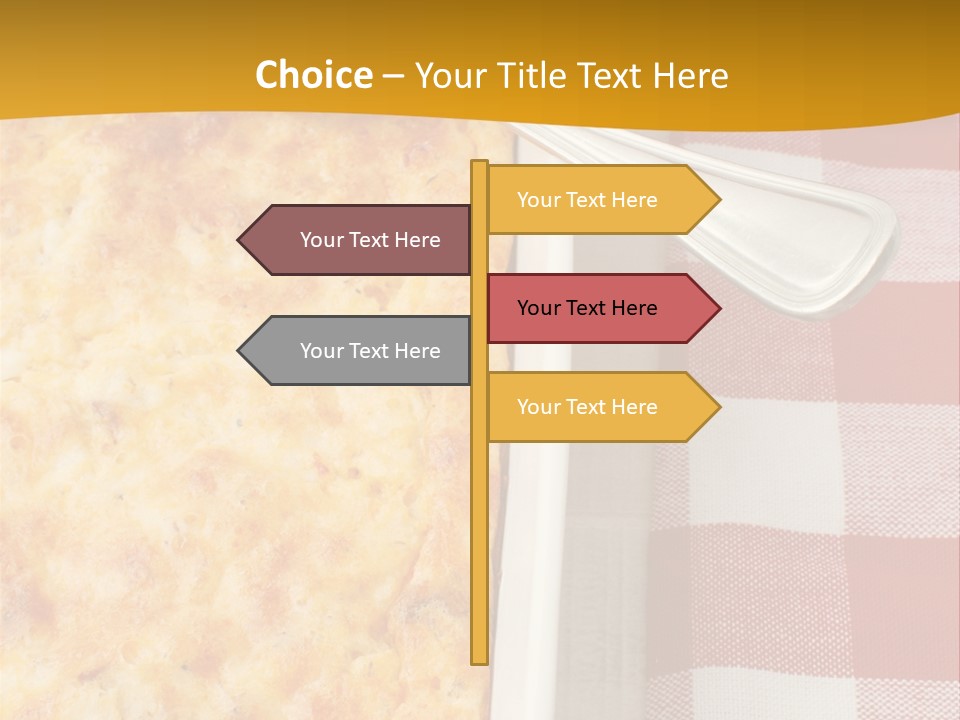 Choice – Your Title Text Here

Your Text Here

Your Text Here

Your Text Here

Your Text Here

Your Text Here